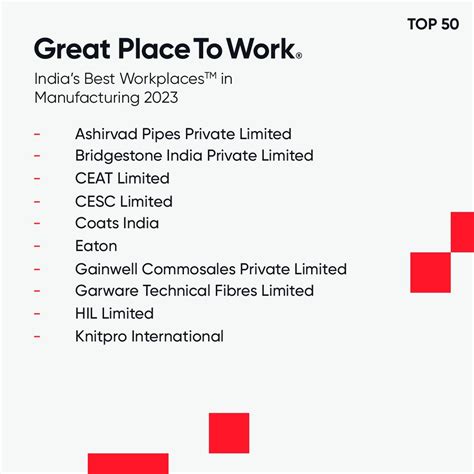 TOP 50

Great Place To Work®

India's Best Workplaces™ in Manufacturing 2023

- Ashirvad Pipes Private Limited
- Bridgestone India Private Limited
- CEAT Limited
- CESC Limited
- Coats India
- Eaton
- Gainwell Commosales Private Limited
- Garware Technical Fibres Limited
- HIL Limited
- Knitpro International